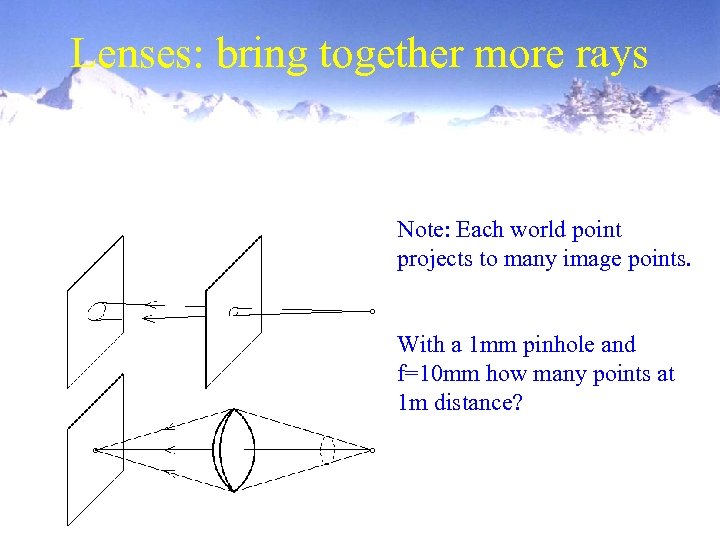 Lenses: bring together more rays

Note: Each world point projects to many image points.

With a 1mm pinhole and f=10mm how many points at 1m distance?